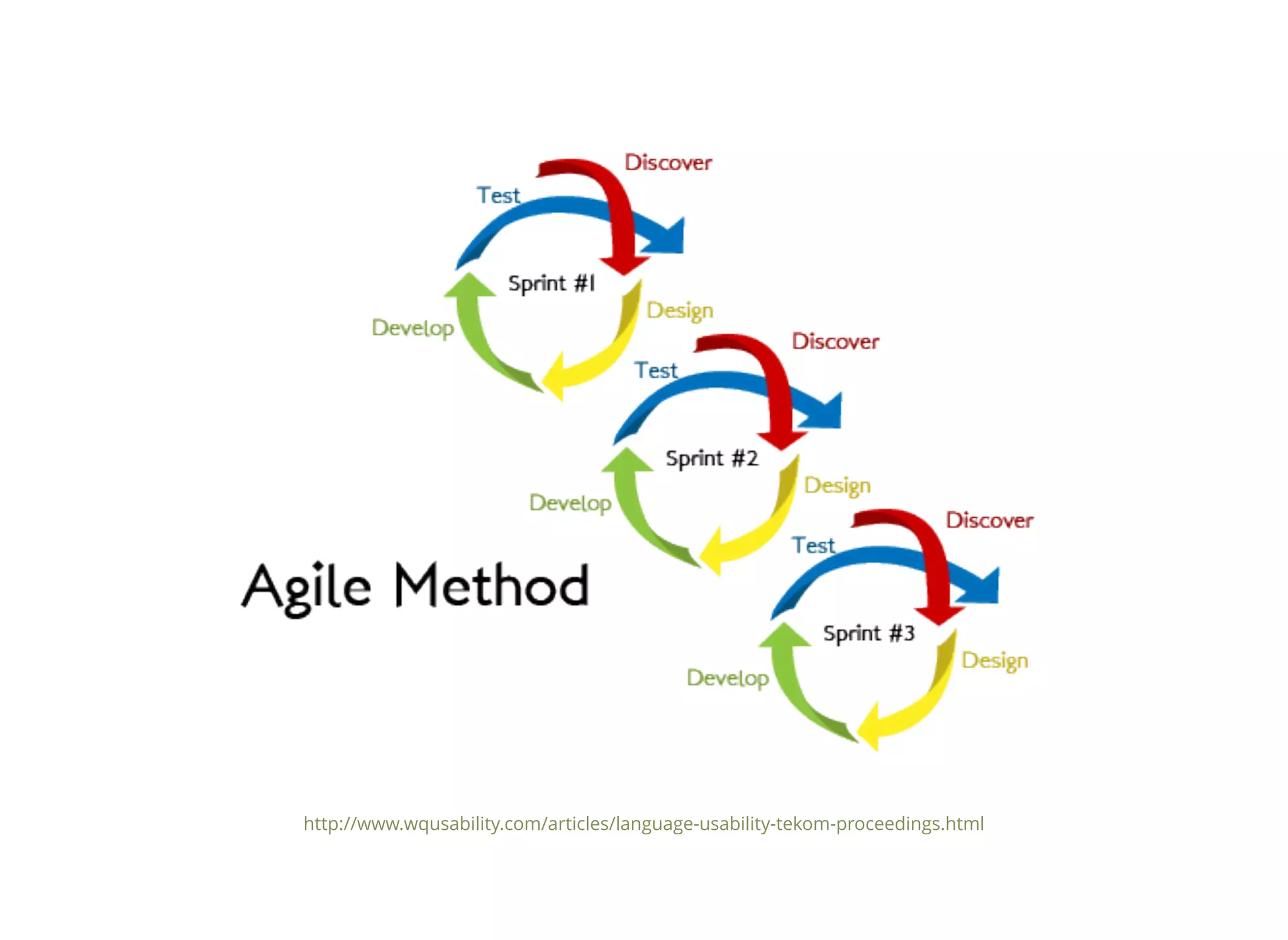 Discover
Test
Sprint #1
Design
Develop

Discover
Test
Sprint #2
Design
Develop

Discover
Test
Sprint #3
Design
Develop

Agile Method

http://www.wqusability.com/articles/language-usability-tekom-proceedings.html